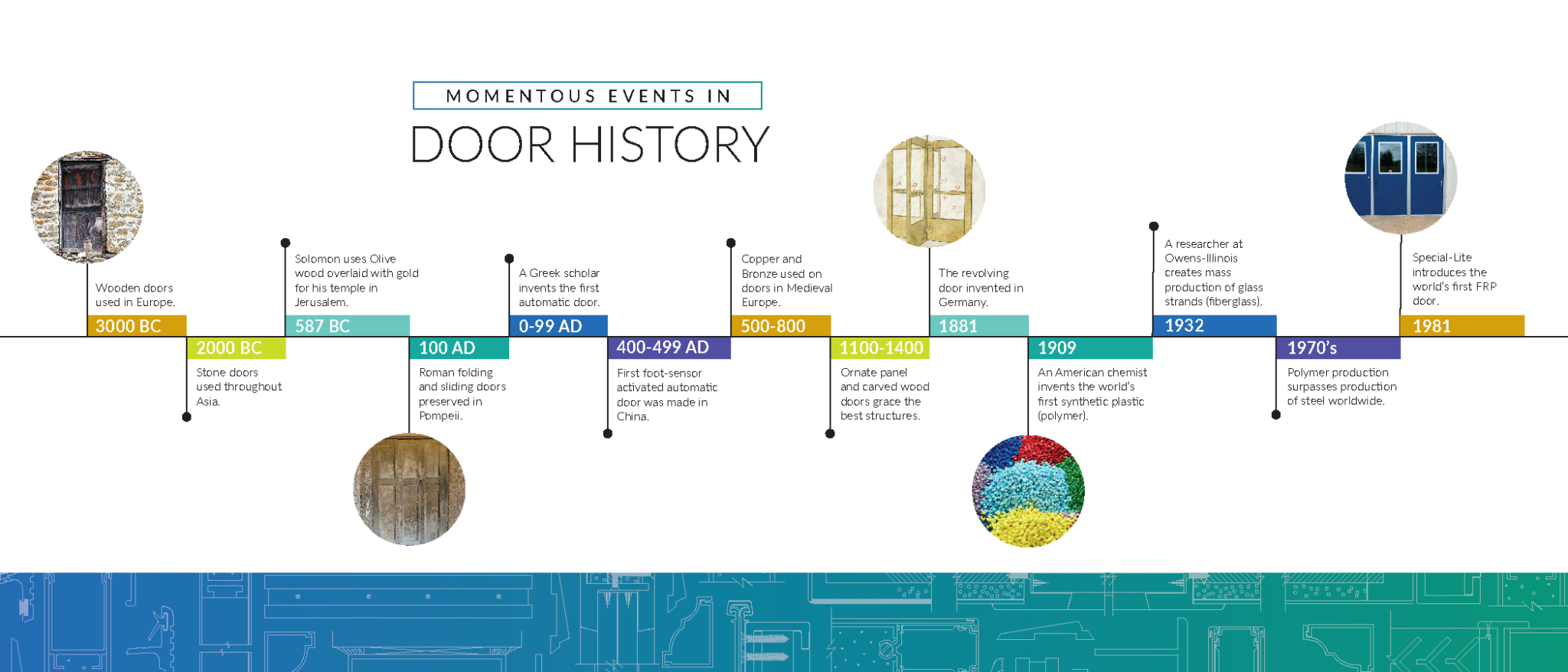 MOMENTOUS EVENTS IN

DOOR HISTORY

Wooden doors used in Europe.

3000 BC

2000 BC

Stone doors used throughout Asia.

Solomon uses Olive wood overlaid with gold for his temple in Jerusalem.

587 BC

100 AD

Roman folding and sliding doors preserved in Pompeii.

A Greek scholar invents the first automatic door.

0-99 AD

400-499 AD

First foot-sensor activated automatic door was made in China.

Copper and Bronze used on doors in Medieval Europe.

500-800

1100-1400

Ornate panel and carved wood doors grace the best structures.

The revolving door invented in Germany.

1881

1909

An American chemist invents the world's first synthetic plastic (polymer).

A researcher at Owens-Illinois creates mass production of glass strands (fiberglass).

1932

1970's

Polymer production surpasses production of steel worldwide.

Special-Lite introduces the world's first FRP door.

1981